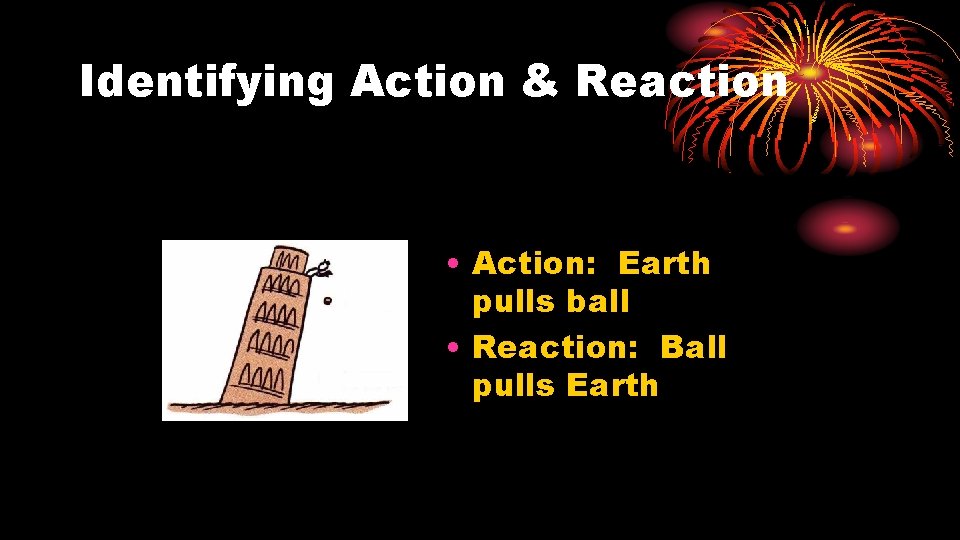 Identifying Action & Reaction

• Action: Earth pulls ball
• Reaction: Ball pulls Earth